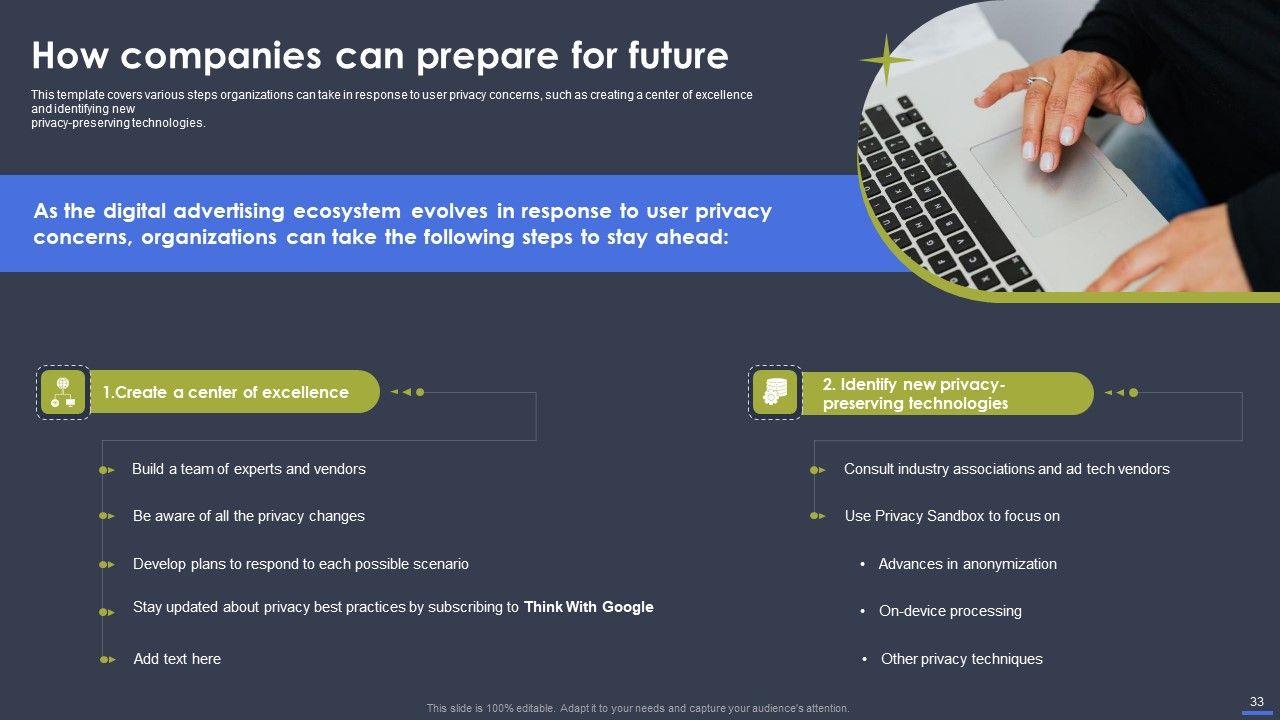 How companies can prepare for future

This template covers various steps organizations can take in response to user privacy concerns, such as creating a center of excellence and identifying new privacy-preserving technologies.

As the digital advertising ecosystem evolves in response to user privacy concerns, organizations can take the following steps to stay ahead:

1.Create a center of excellence

Build a team of experts and vendors

Be aware of all the privacy changes

Develop plans to respond to each possible scenario

Stay updated about privacy best practices by subscribing to Think With Google

Add text here

2. Identify new privacy-preserving technologies

Consult industry associations and ad tech vendors

Use Privacy Sandbox to focus on

• Advances in anonymization

• On-device processing

• Other privacy techniques

This slide is 100% editable. Adapt it to your needs and capture your audience's attention.

33